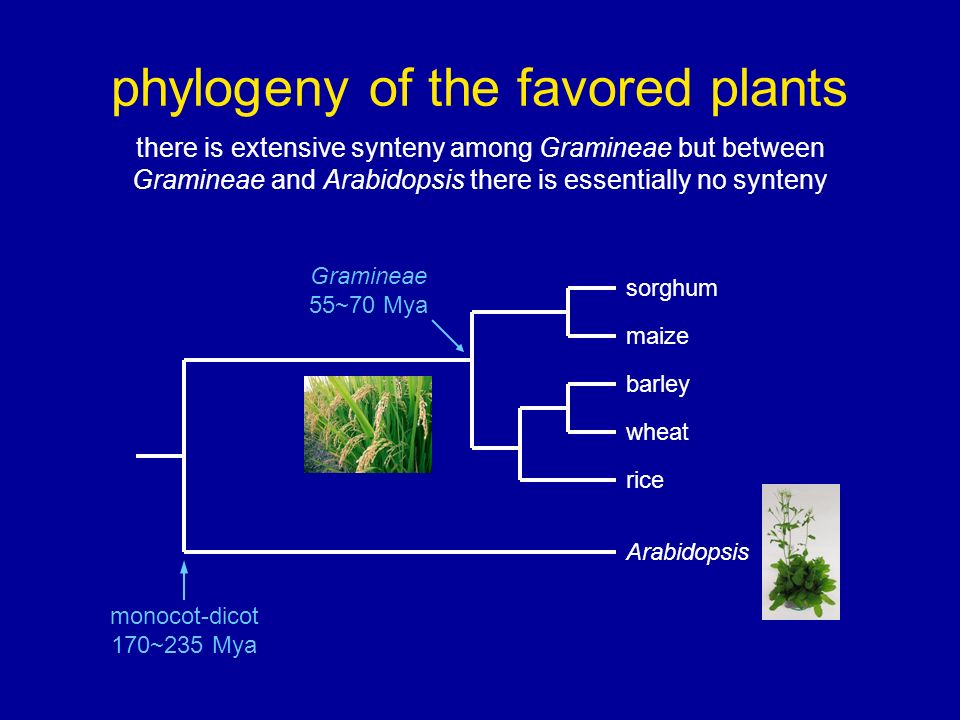 phylogeny of the favored plants

there is extensive synteny among Gramineae but between Gramineae and Arabidopsis there is essentially no synteny

Gramineae
55~70 Mya

sorghum

maize

barley

wheat

rice

Arabidopsis

monocot-dicot
170~235 Mya